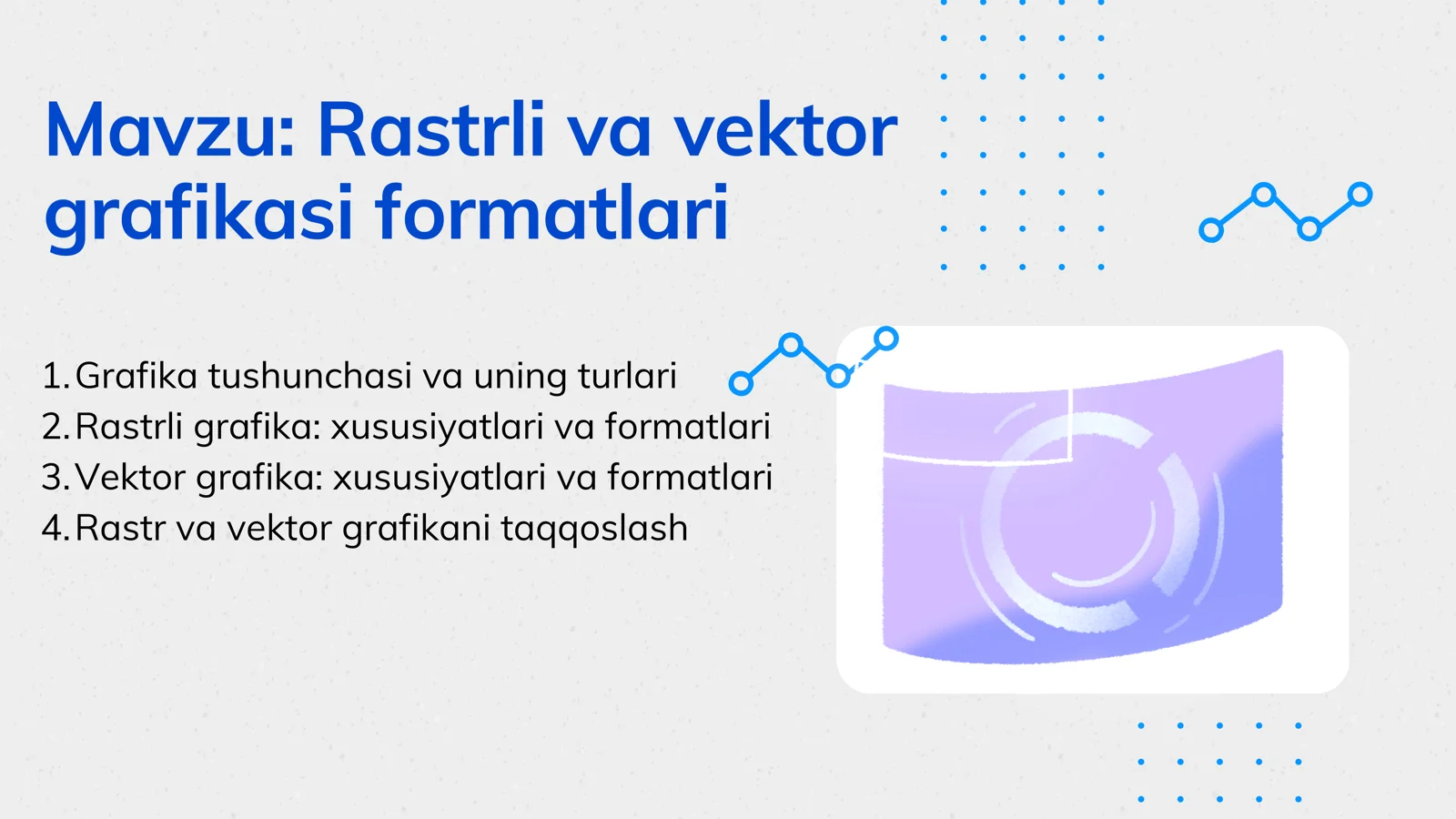 Mavzu: Rastrli va vektor grafikasi formatlari

1. Grafika tushunchasi va uning turlari
2. Rastrli grafika: xususiyatlari va formatlari
3. Vektor grafika: xususiyatlari va formatlari
4. Rastr va vektor grafikani taqqoslash